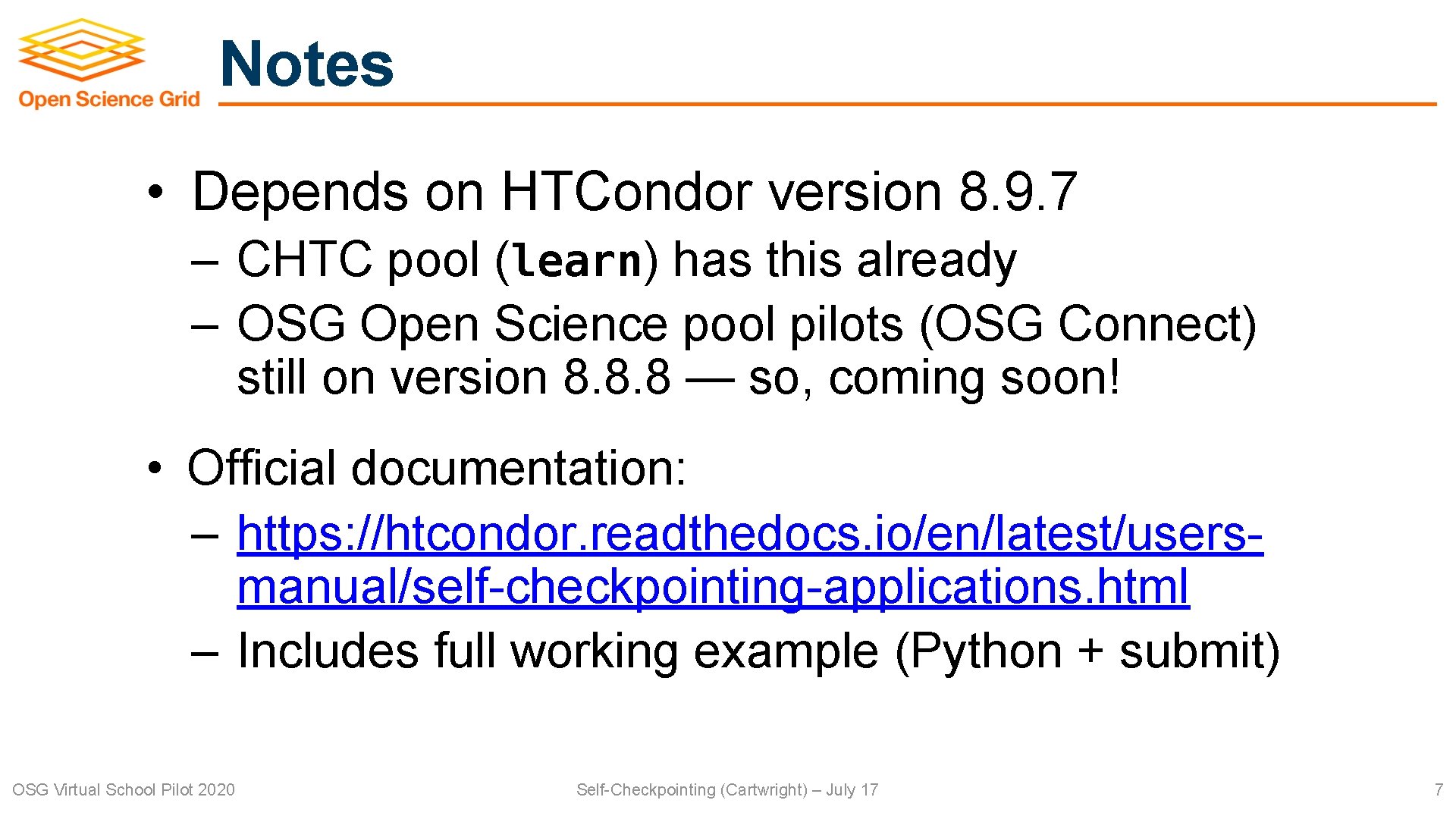 Open Science Grid

Notes

• Depends on HTCondor version 8.9.7
– CHTC pool (learn) has this already
– OSG Open Science pool pilots (OSG Connect) still on version 8.8.8 — so, coming soon!

• Official documentation:
– https://htcondor.readthedocs.io/en/latest/users-manual/self-checkpointing-applications.html
– Includes full working example (Python + submit)

OSG Virtual School Pilot 2020

Self-Checkpointing (Cartwright) – July 17

7